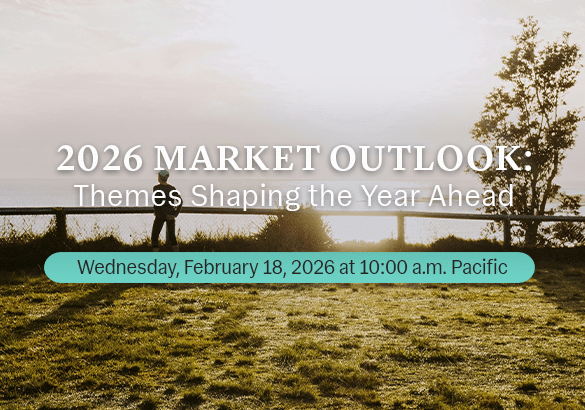 2026 MARKET OUTLOOK:
Themes Shaping the Year Ahead

Wednesday, February 18, 2026 at 10:00 a.m. Pacific